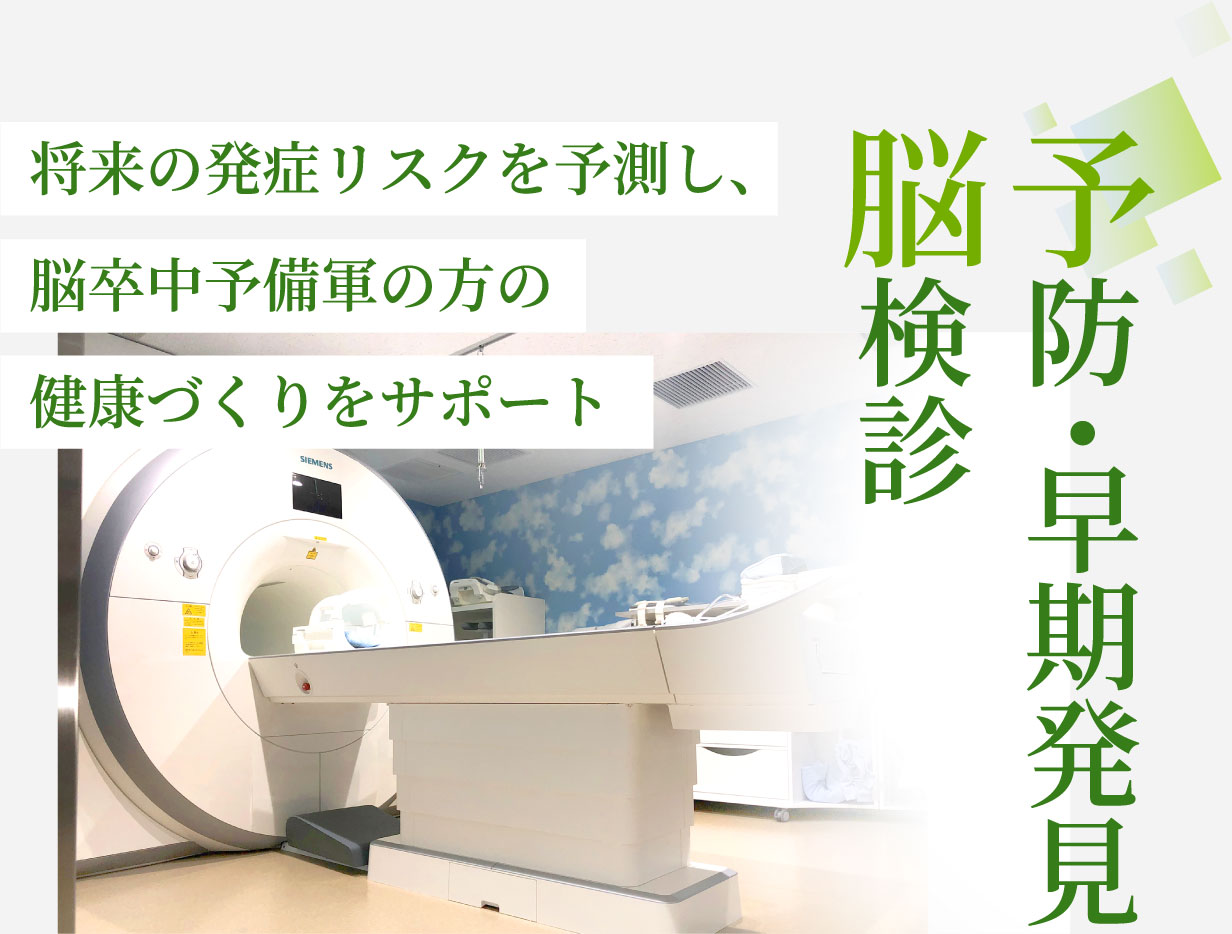 予防・早期発見

脳検診

将来の発症リスクを予測し、

脳卒中予備軍の方の

健康づくりをサポート

SIEMENS